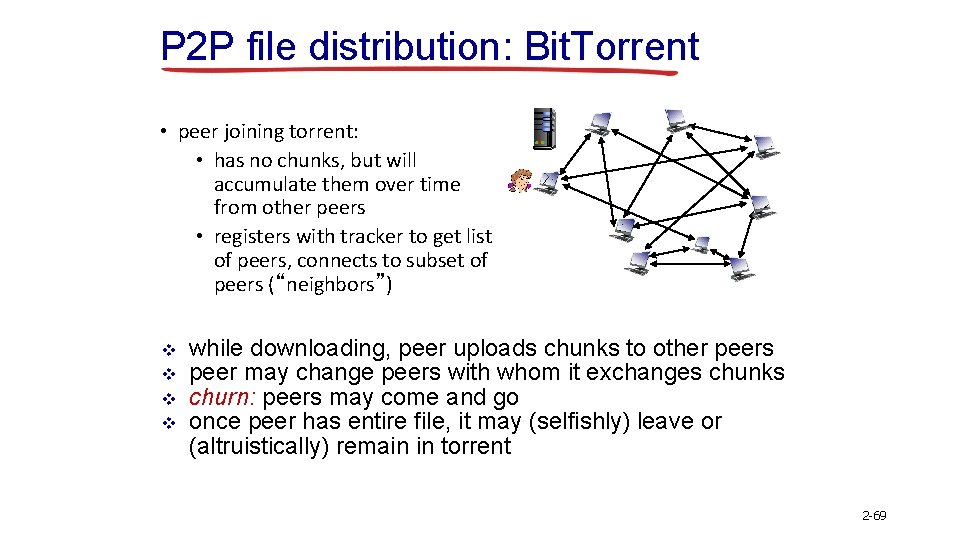 P2P file distribution: BitTorrent

• peer joining torrent:
  • has no chunks, but will accumulate them over time from other peers
  • registers with tracker to get list of peers, connects to subset of peers (“neighbors”)

❖ while downloading, peer uploads chunks to other peers
❖ peer may change peers with whom it exchanges chunks
❖ churn: peers may come and go
❖ once peer has entire file, it may (selfishly) leave or (altruistically) remain in torrent

2-69